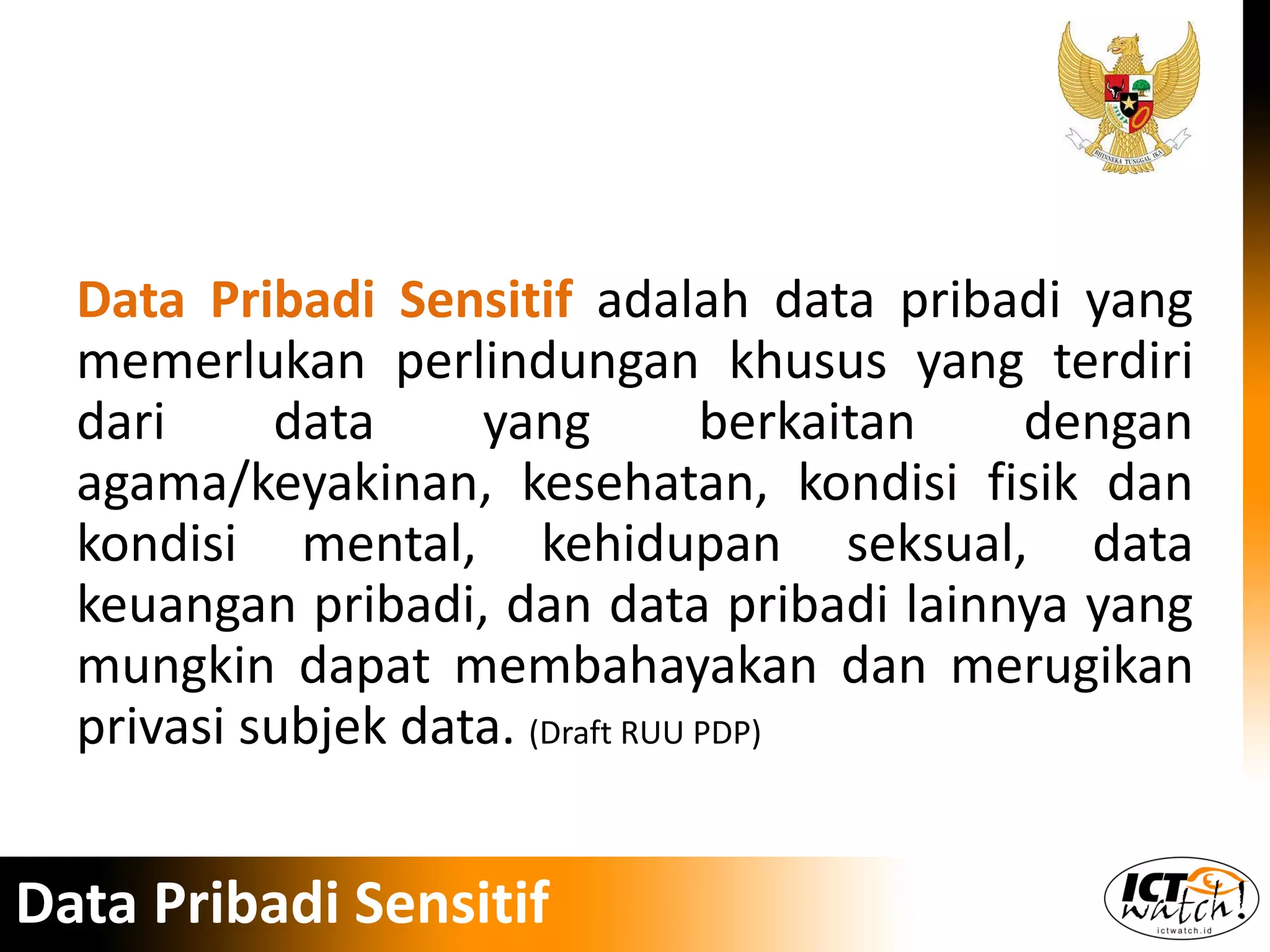 BHINNEKA TUNGGAL IKA

Data Pribadi Sensitif adalah data pribadi yang memerlukan perlindungan khusus yang terdiri dari data yang berkaitan dengan agama/keyakinan, kesehatan, kondisi fisik dan kondisi mental, kehidupan seksual, data keuangan pribadi, dan data pribadi lainnya yang mungkin dapat membahayakan dan merugikan privasi subjek data. (Draft RUU PDP)

Data Pribadi Sensitif

ICT watch!
ictwatch.id